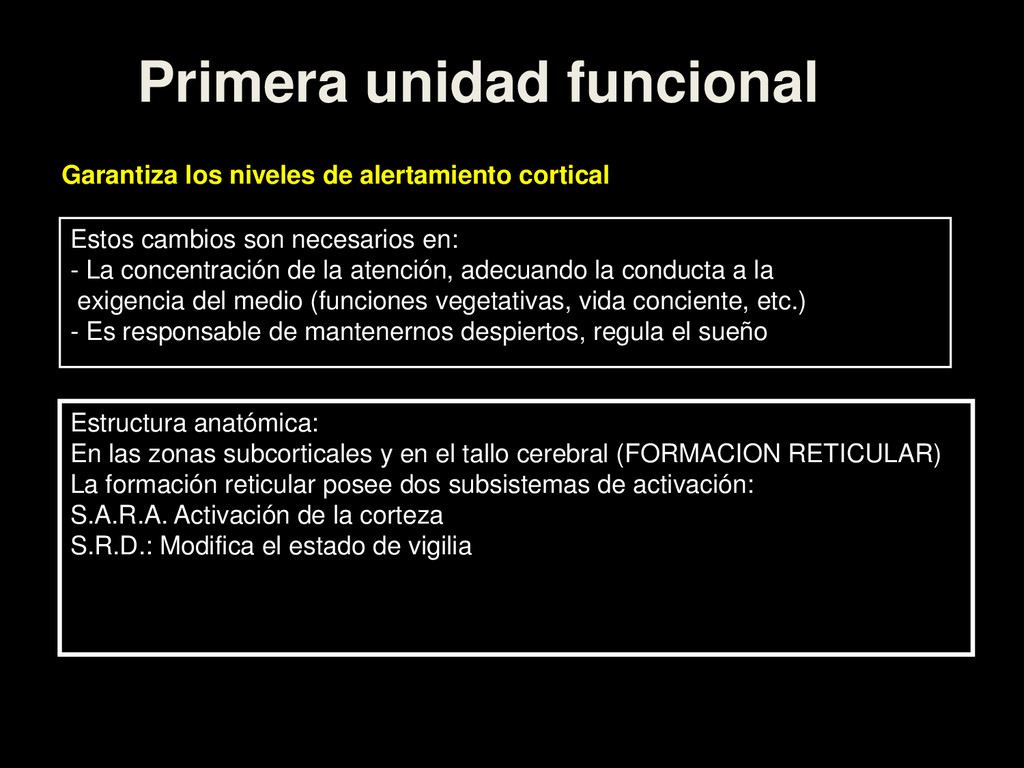 Primera unidad funcional

Garantiza los niveles de alertamiento cortical

Estos cambios son necesarios en:
- La concentración de la atención, adecuando la conducta a la exigencia del medio (funciones vegetativas, vida conciente, etc.)
- Es responsable de mantenernos despiertos, regula el sueño

Estructura anatómica:
En las zonas subcorticales y en el tallo cerebral (FORMACION RETICULAR)
La formación reticular posee dos subsistemas de activación:
S.A.R.A. Activación de la corteza
S.R.D.: Modifica el estado de vigilia